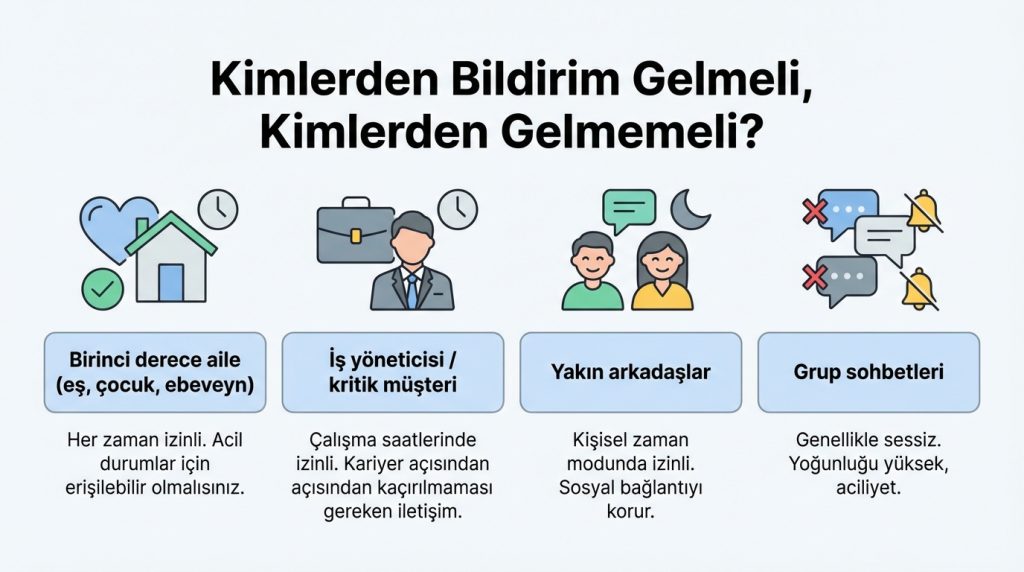 Kimlerden Bildirim Gelmeli, Kimlerden Gelmemeli?

Birinci derece aile (eş, çocuk, ebeveyn)

Her zaman izinli. Acil durumlar için erişilebilir olmalısınız.

İş yöneticisi / kritik müşteri

Çalışma saatlerinde izinli. Kariyer açısından açısından kaçırılmaması gereken iletişim.

Yakın arkadaşlar

Kişisel zaman modunda izinli. Sosyal bağlantıyı korur.

Grup sohbetleri

Genellikle sessiz. Yoğunluğu yüksek, aciliyet.